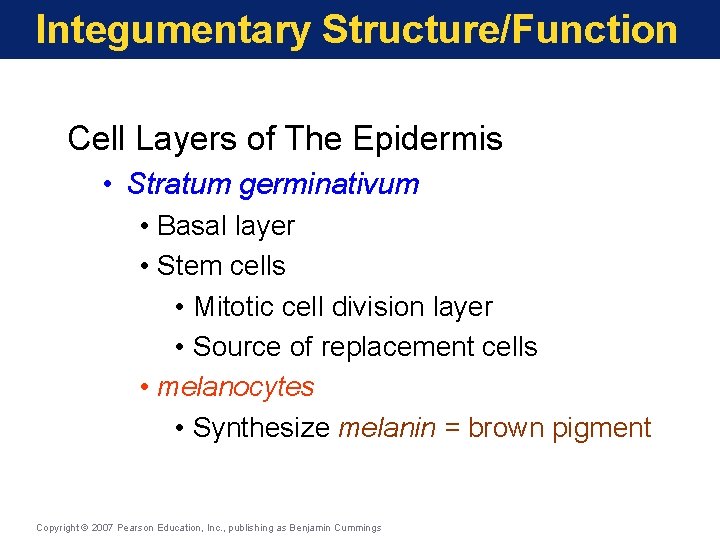 Integumentary Structure/Function

Cell Layers of The Epidermis

• Stratum germinativum

• Basal layer

• Stem cells

• Mitotic cell division layer

• Source of replacement cells

• melanocytes

• Synthesize melanin = brown pigment

Copyright © 2007 Pearson Education, Inc., publishing as Benjamin Cummings